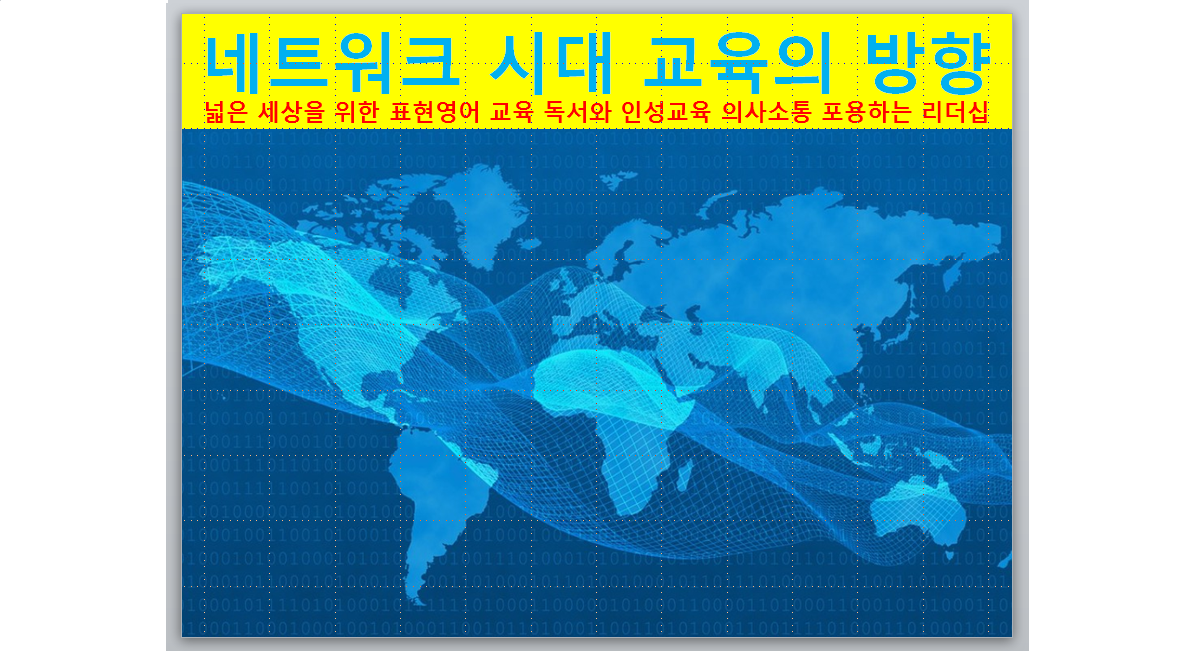 네트워크 시대 교육의 방향

넓은 세상을 위한 표현영어 교육 독서와 인성교육 의사소통 포용하는 리더십